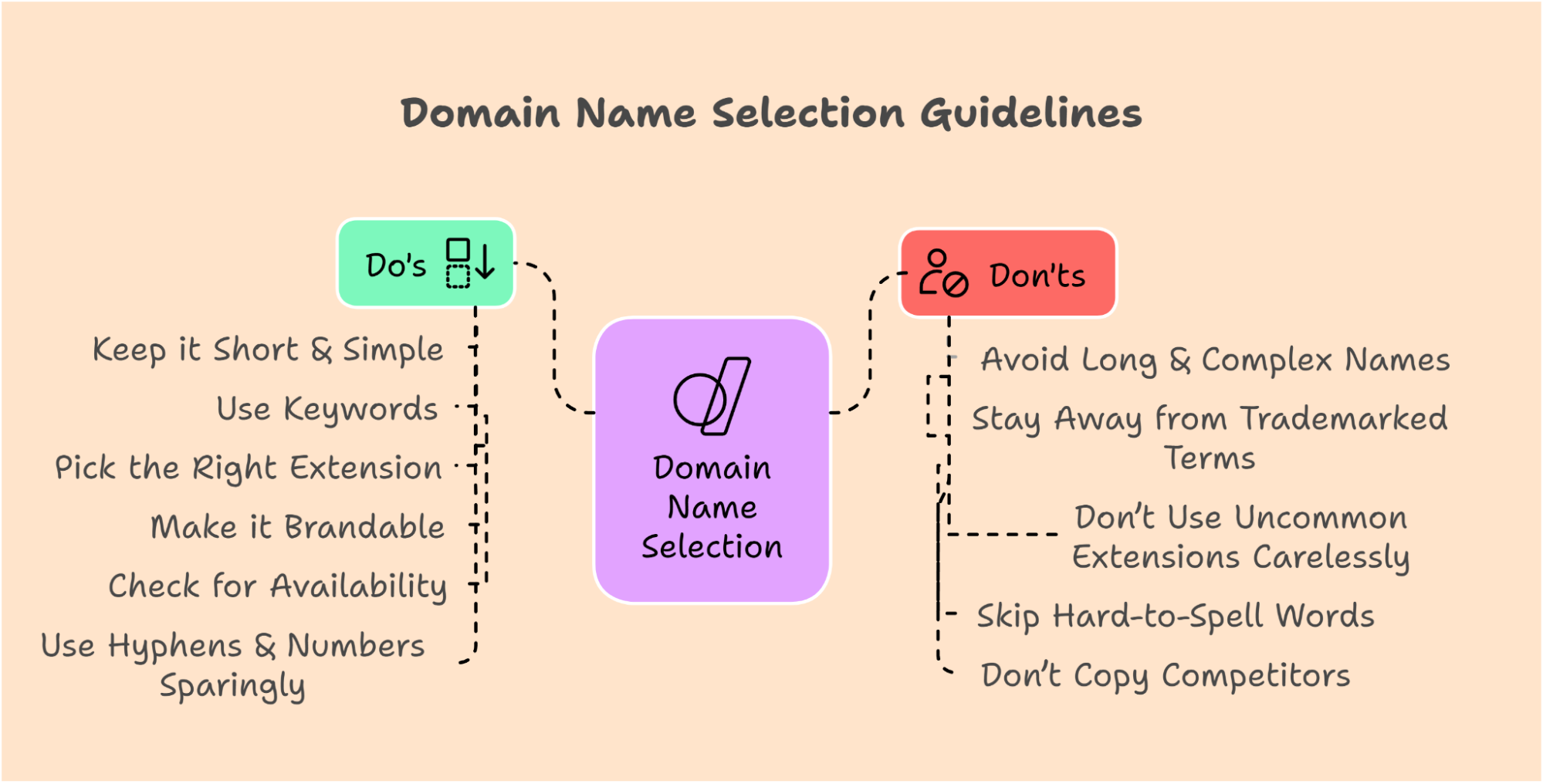 Domain Name Selection Guidelines

Do's

Keep it Short & Simple

Use Keywords

Pick the Right Extension

Make it Brandable

Check for Availability

Use Hyphens & Numbers Sparingly

Domain Name Selection

Don'ts

Avoid Long & Complex Names

Stay Away from Trademarked Terms

Don't Use Uncommon Extensions Carelessly

Skip Hard-to-Spell Words

Don't Copy Competitors